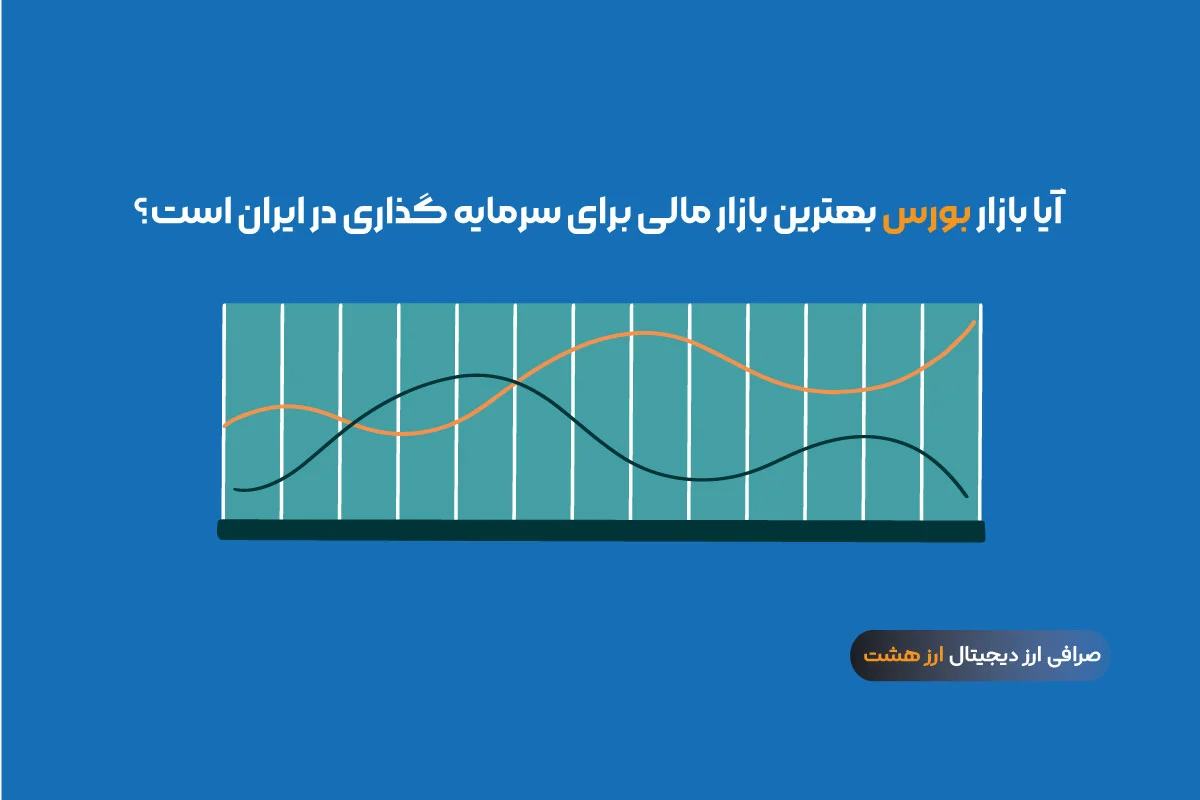 آیا بازار بورس بهترین بازار مالی برای سرمایه گذاری در ایران است؟

صرافی ارز دیجیتال ارز هشت